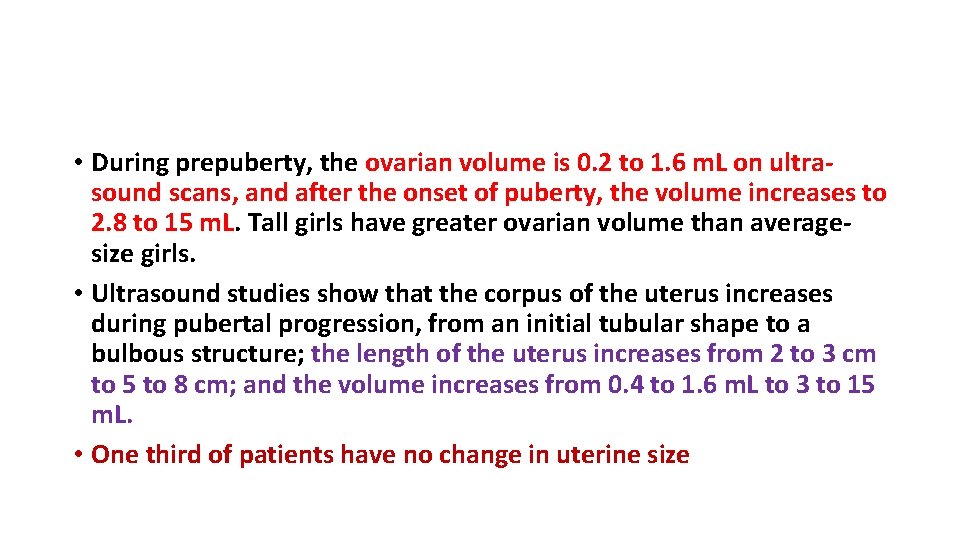 • During prepuberty, the ovarian volume is 0.2 to 1.6 mL on ultrasound scans, and after the onset of puberty, the volume increases to 2.8 to 15 mL. Tall girls have greater ovarian volume than average-size girls.

• Ultrasound studies show that the corpus of the uterus increases during pubertal progression, from an initial tubular shape to a bulbous structure; the length of the uterus increases from 2 to 3 cm to 5 to 8 cm; and the volume increases from 0.4 to 1.6 mL to 3 to 15 mL.

• One third of patients have no change in uterine size